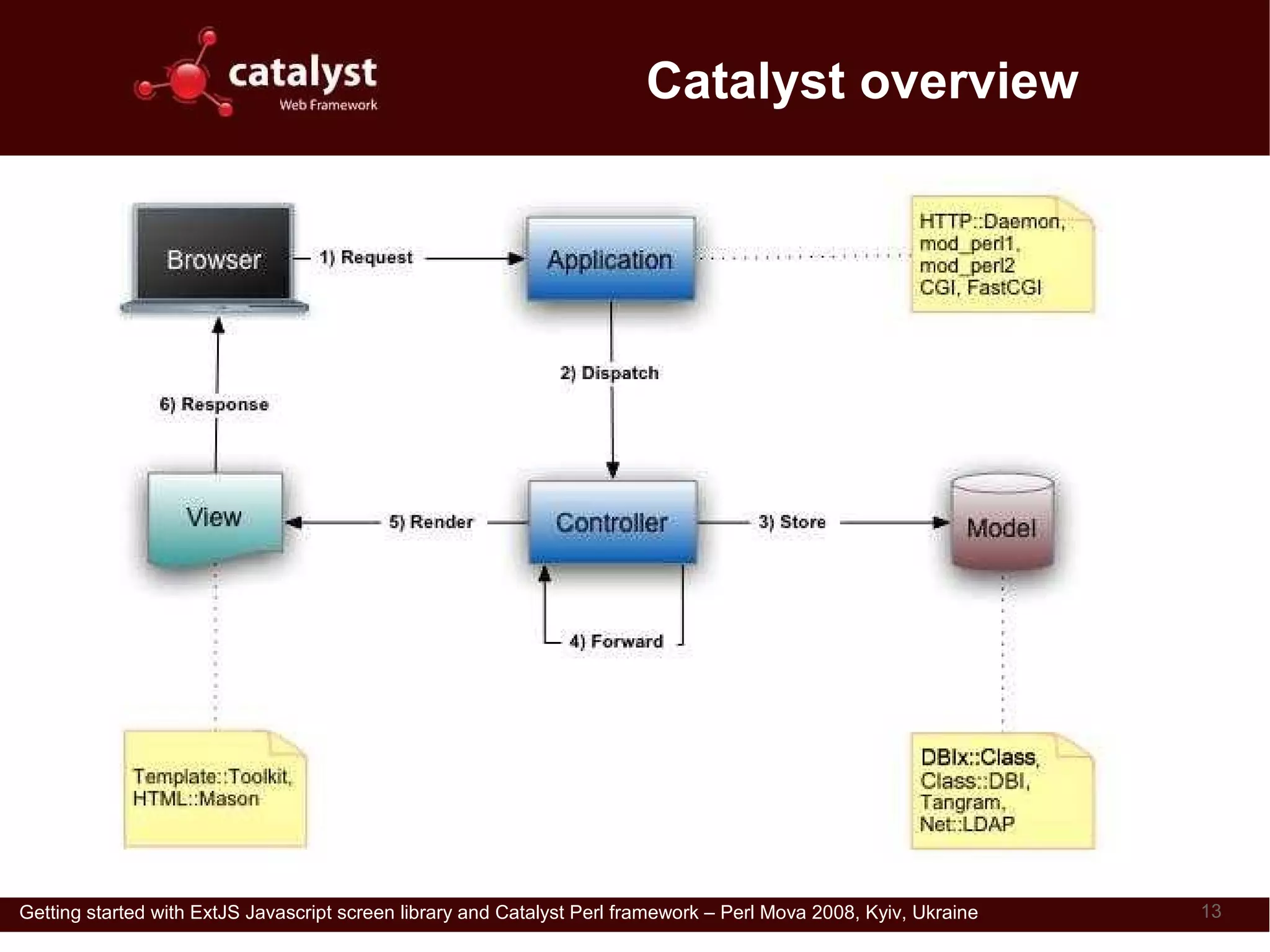 catalyst
Web Framework

Catalyst overview

Browser

1) Request

Application

HTTP::Daemon, mod_perl1, mod_perl2 CGI, FastCGI

2) Dispatch

6) Response

View

5) Render

Controller

3) Store

Model

4) Forward

Template::Toolkit, HTML::Mason

DBIx::Class, Class::DBI, Tangram, Net::LDAP

Getting started with ExtJS Javascript screen library and Catalyst Perl framework – Perl Mova 2008, Kyiv, Ukraine

13